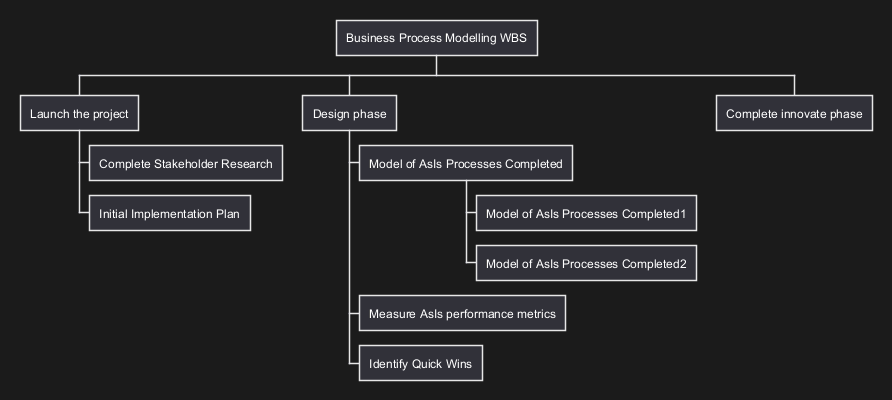 Business Process Modelling WBS

Launch the project

Complete Stakeholder Research

Initial Implementation Plan

Design phase

Model of AsIs Processes Completed

Model of AsIs Processes Completed1

Model of AsIs Processes Completed2

Measure AsIs performance metrics

Identify Quick Wins

Complete innovate phase